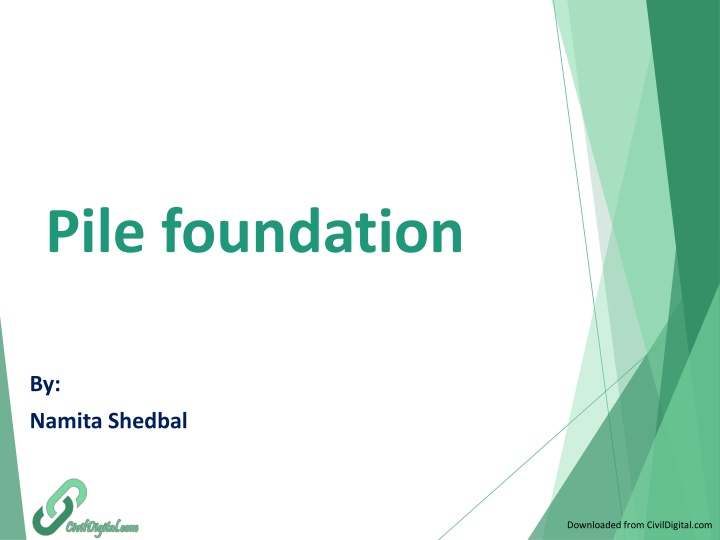 Pile foundation

By:

Namita Shedbal

CivilDigital.com

Downloaded from CivilDigital.com